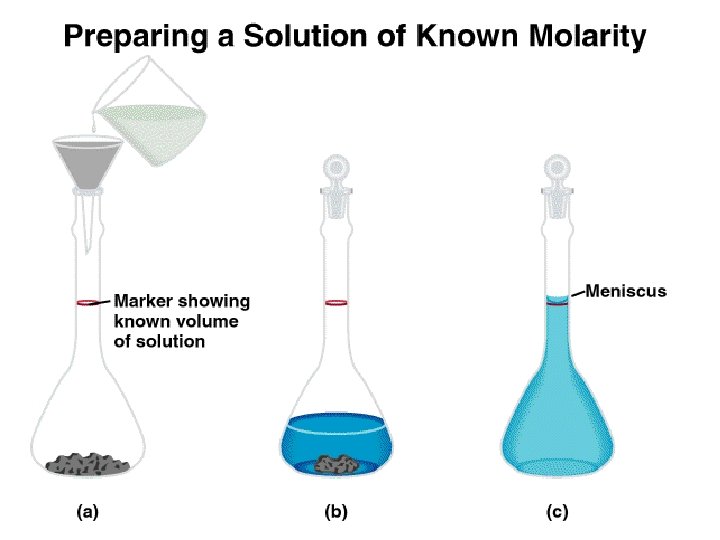 Preparing a Solution of Known Molarity

Marker showing known volume of solution

Meniscus

(a)

(b)

(c)